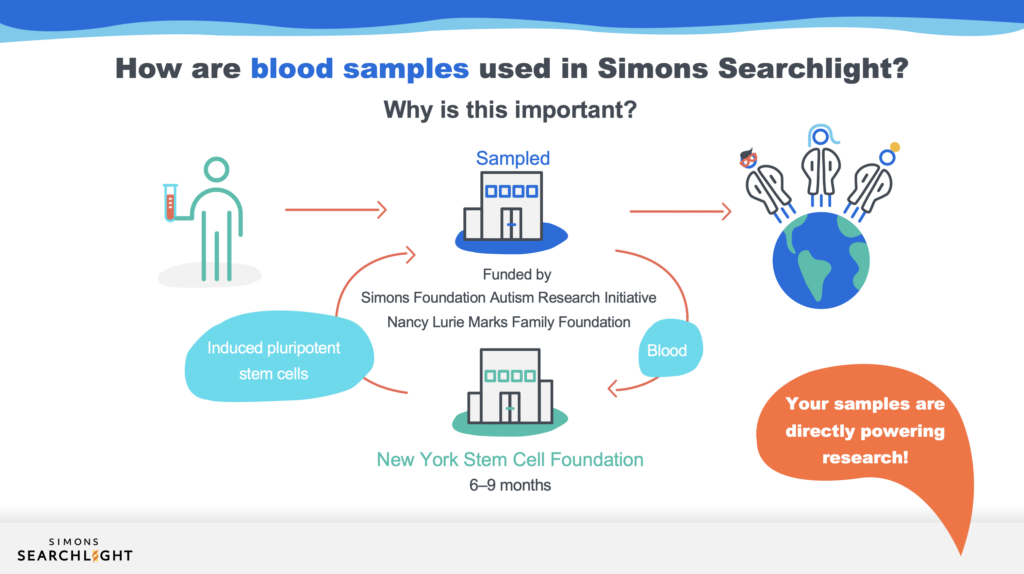 How are blood samples used in Simons Searchlight?

Why is this important?

Sampled

Funded by
Simons Foundation Autism Research Initiative
Nancy Lurie Marks Family Foundation

Induced pluripotent stem cells

Blood

New York Stem Cell Foundation
6–9 months

Your samples are directly powering research!

SIMONS
SEARCHLIGHT